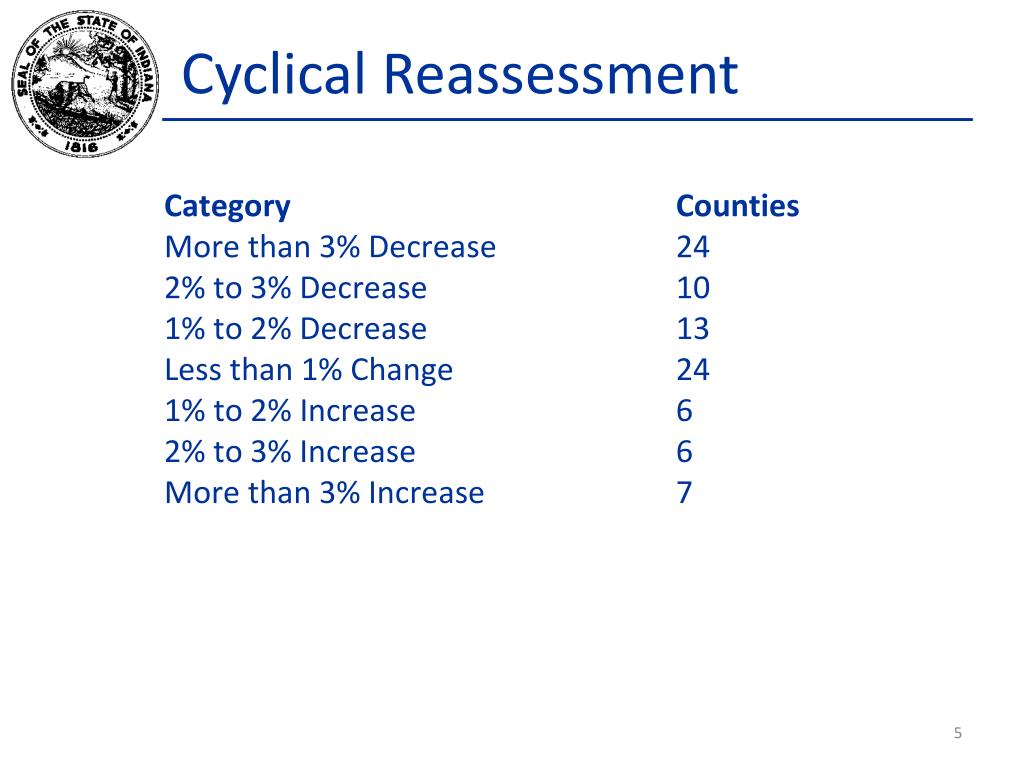 SEAL OF THE STATE OF INDIANA
1816

Cyclical Reassessment

| Category | Counties |
|---|---|
| More than 3% Decrease | 24 |
| 2% to 3% Decrease | 10 |
| 1% to 2% Decrease | 13 |
| Less than 1% Change | 24 |
| 1% to 2% Increase | 6 |
| 2% to 3% Increase | 6 |
| More than 3% Increase | 7 |

5